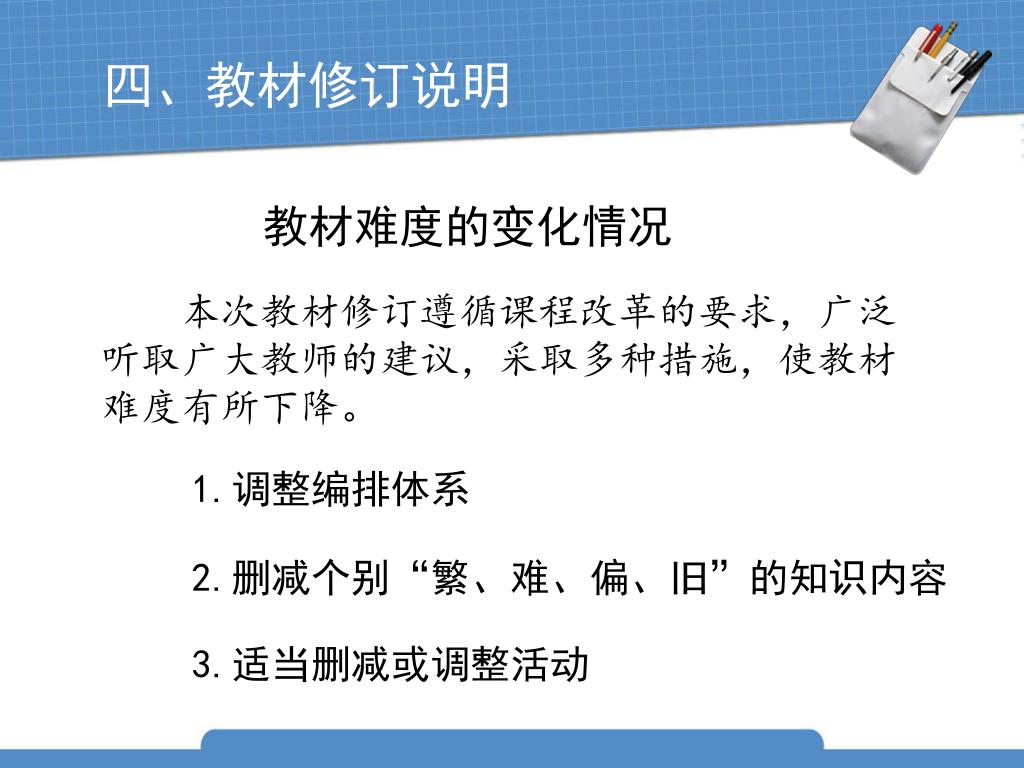 四、教材修订说明

教材难度的变化情况

本次教材修订遵循课程改革的要求，广泛听取广大教师的建议，采取多种措施，使教材难度有所下降。

1. 调整编排体系

2. 删减个别“繁、难、偏、旧”的知识内容

3. 适当删减或调整活动